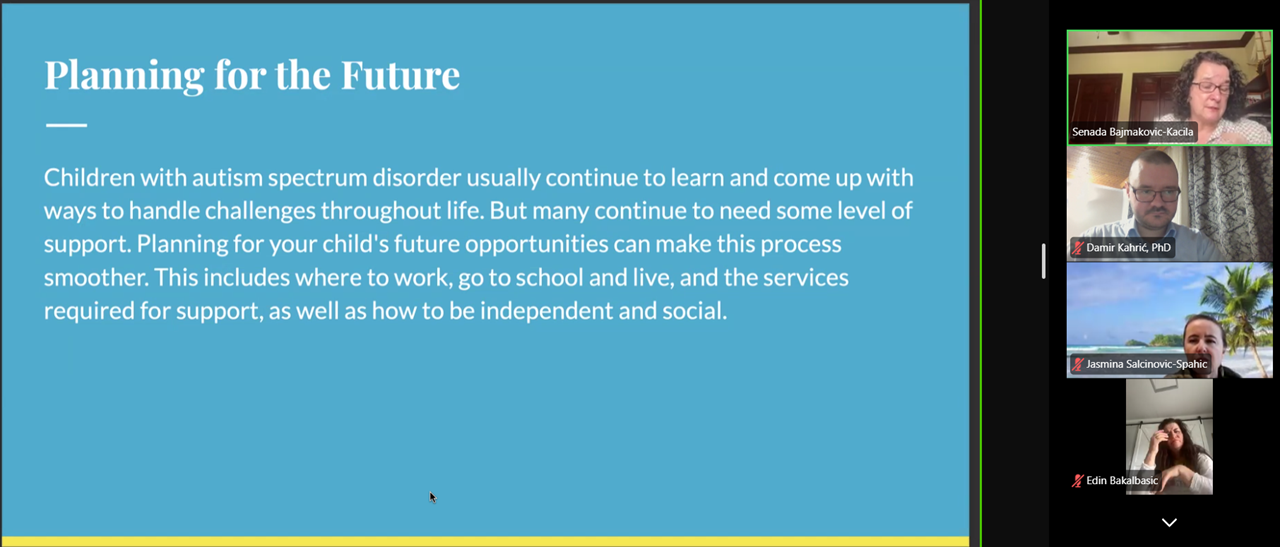 Planning for the Future

Children with autism spectrum disorder usually continue to learn and come up with ways to handle challenges throughout life. But many continue to need some level of support. Planning for your child's future opportunities can make this process smoother. This includes where to work, go to school and live, and the services required for support, as well as how to be independent and social.

Senada Bajmakovic-Kacila

Damir Kahrić, PhD

Jasmina Salcinovic-Spahic

Edin Bakalbasic